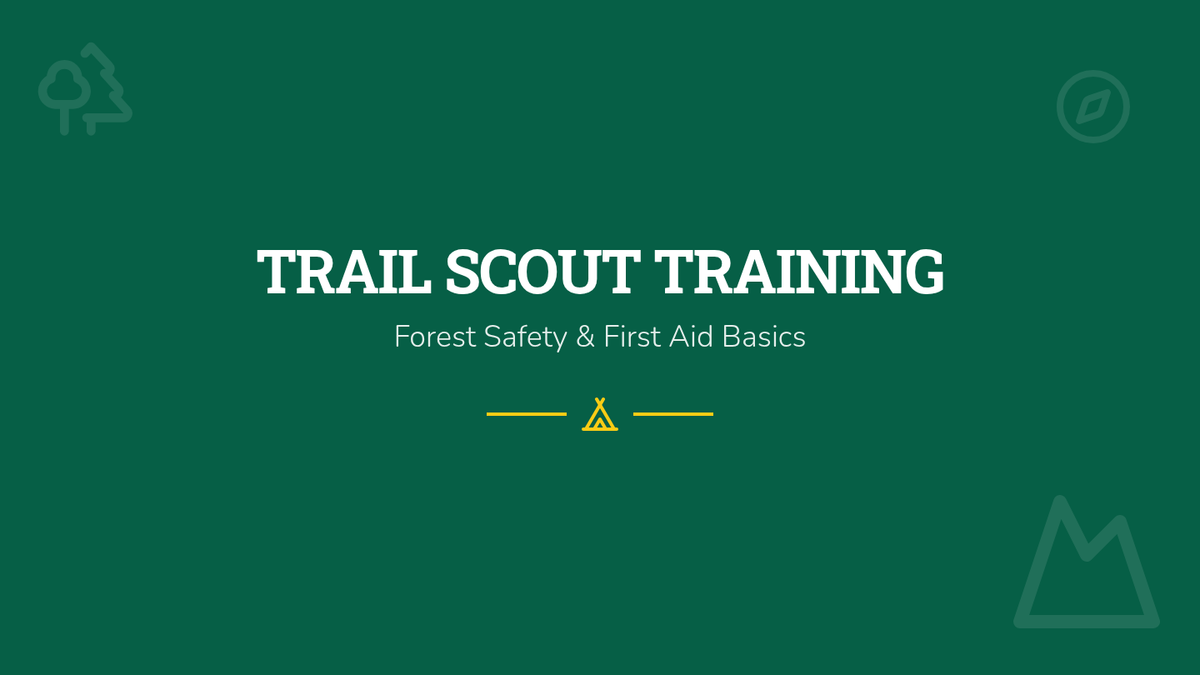 TRAIL SCOUT TRAINING

Forest Safety & First Aid Basics